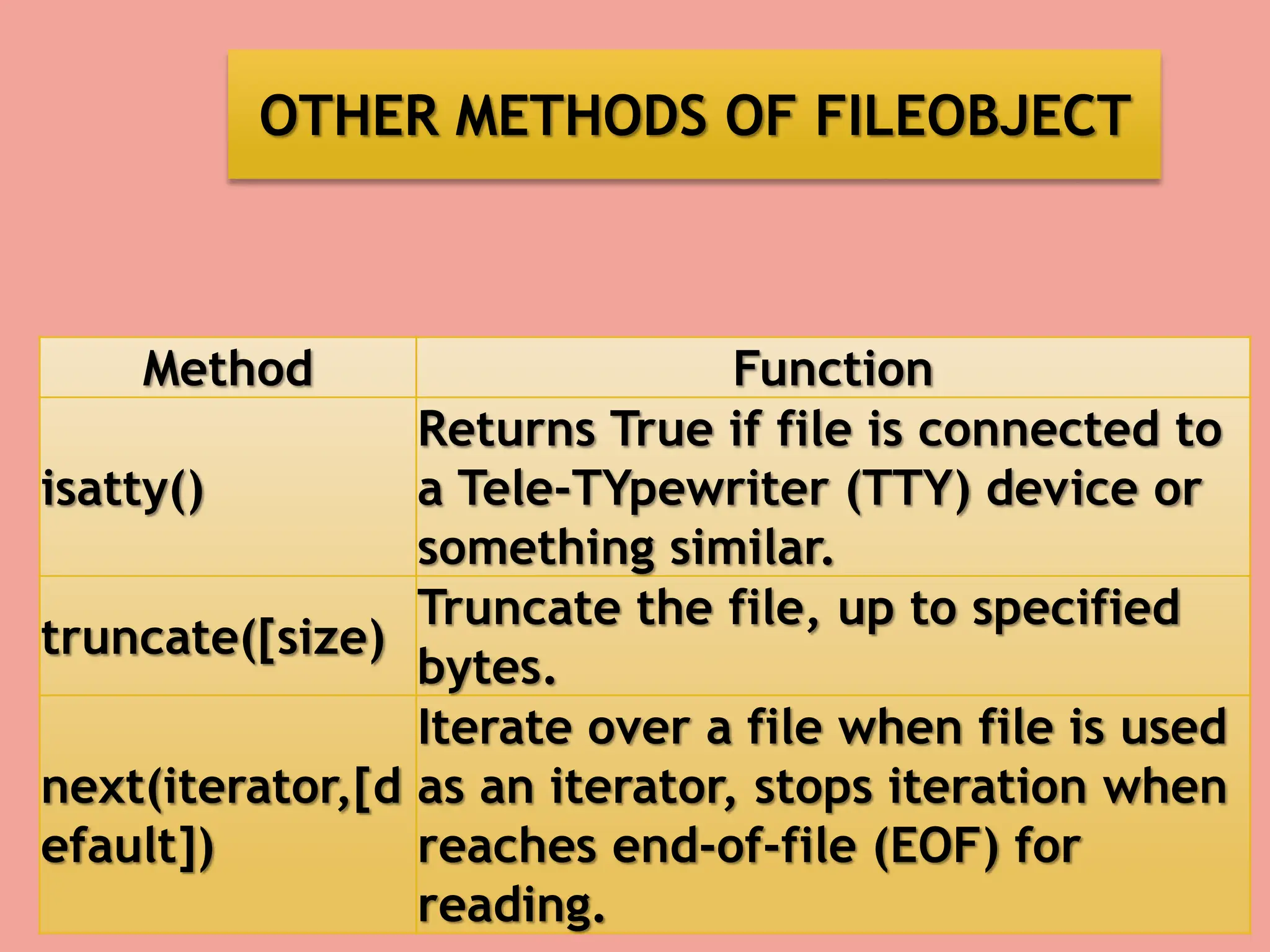 OTHER METHODS OF FILEOBJECT

| Method | Function |
|---|---|
| isatty() | Returns True if file is connected to a Tele-TYpewriter (TTY) device or something similar. |
| truncate([size) | Truncate the file, up to specified bytes. |
| next(iterator,[default]) | Iterate over a file when file is used as an iterator, stops iteration when reaches end-of-file (EOF) for reading. |